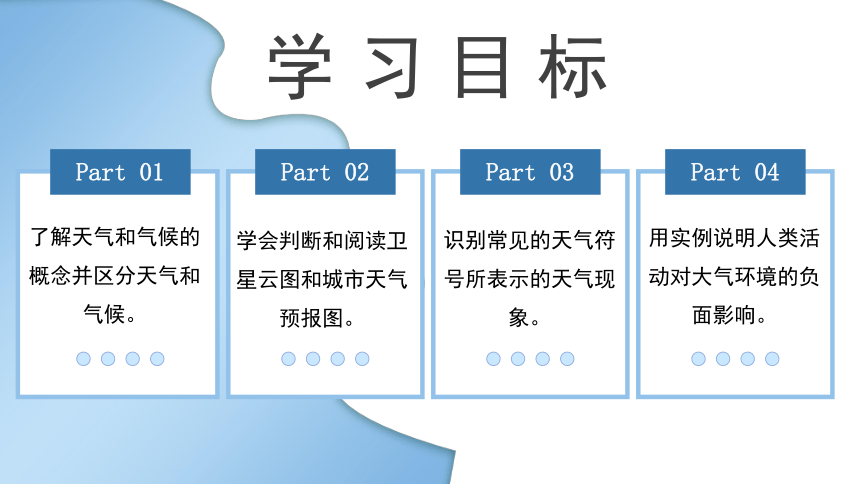 学习目标

Part 01

了解天气和气候的概念并区分天气和气候。

Part 02

学会判断和阅读卫星云图和城市天气预报图。

Part 03

识别常见的天气符号所表示的天气现象。

Part 04

用实例说明人类活动对大气环境的负面影响。